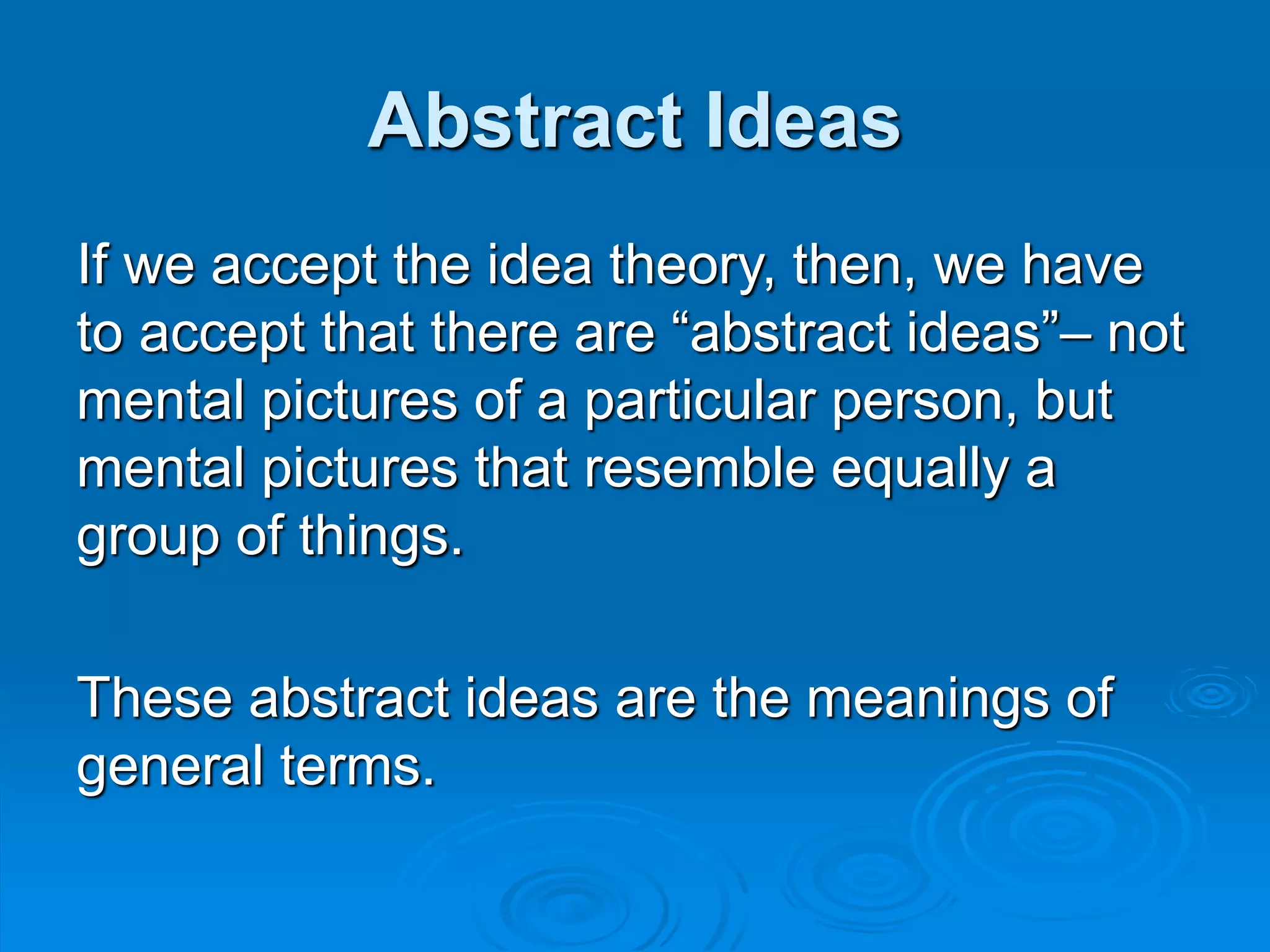 Abstract Ideas

If we accept the idea theory, then, we have to accept that there are “abstract ideas”– not mental pictures of a particular person, but mental pictures that resemble equally a group of things.

These abstract ideas are the meanings of general terms.